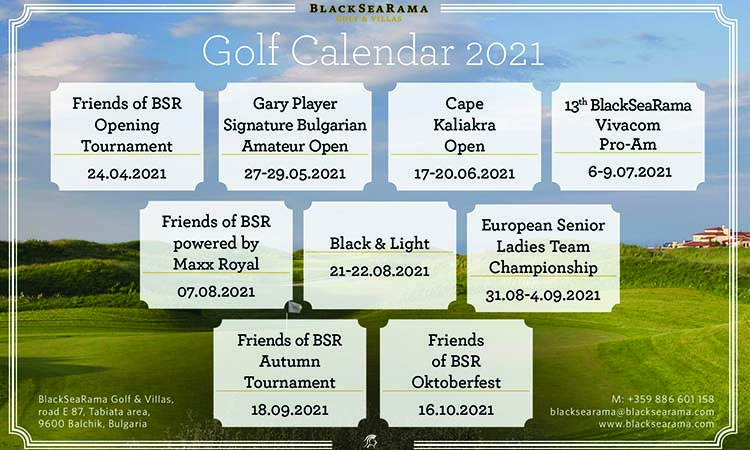 BLACKSEARAMA
GOLF & VILLAS

Golf Calendar 2021

Friends of BSR Opening Tournament
24.04.2021

Gary Player Signature Bulgarian Amateur Open
27-29.05.2021

Cape Kaliakra Open
17-20.06.2021

13$^{th}$ BlackSeaRama Vivacom Pro-Am
6-9.07.2021

Friends of BSR powered by Maxx Royal
07.08.2021

Black & Light
21-22.08.2021

European Senior Ladies Team Championship
31.08-4.09.2021

Friends of BSR Autumn Tournament
18.09.2021

Friends of BSR Oktoberfest
16.10.2021

BlackSeaRama Golf & Villas,
road E 87, Tabiata area,
9600 Balchik, Bulgaria

M: +359 886 601 158
blacksearama@blacksearama.com
www.blacksearama.com